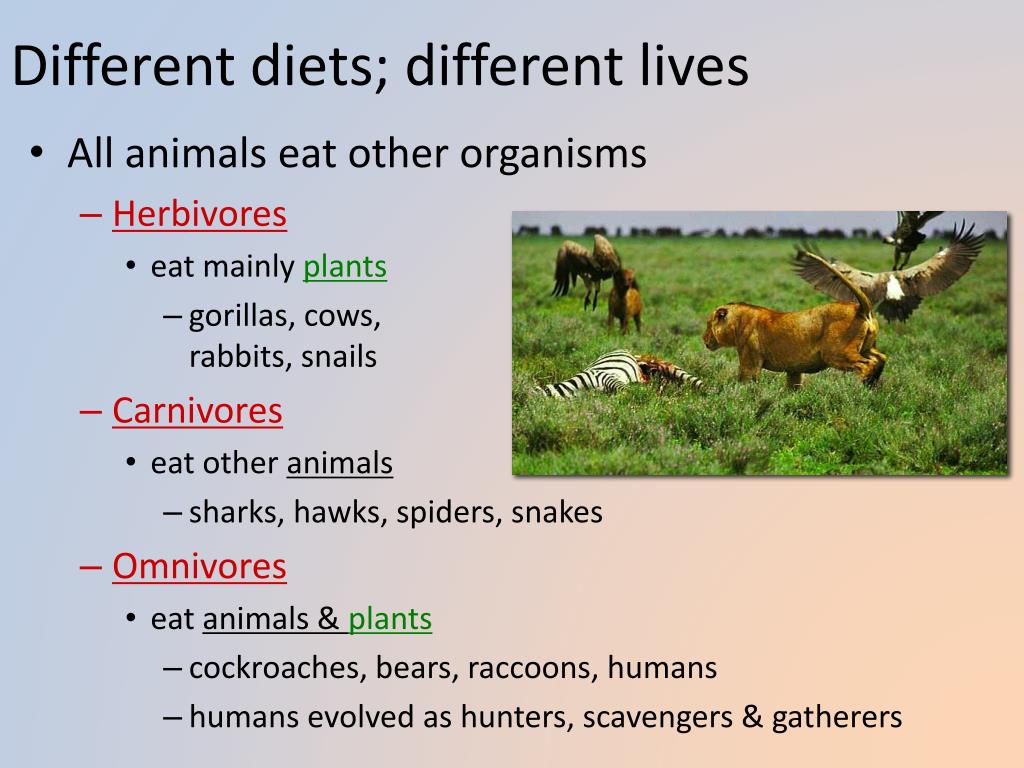 Different diets; different lives

• All animals eat other organisms

– Herbivores

• eat mainly plants

– gorillas, cows, rabbits, snails

– Carnivores

• eat other animals

– sharks, hawks, spiders, snakes

– Omnivores

• eat animals & plants

– cockroaches, bears, raccoons, humans

– humans evolved as hunters, scavengers & gatherers